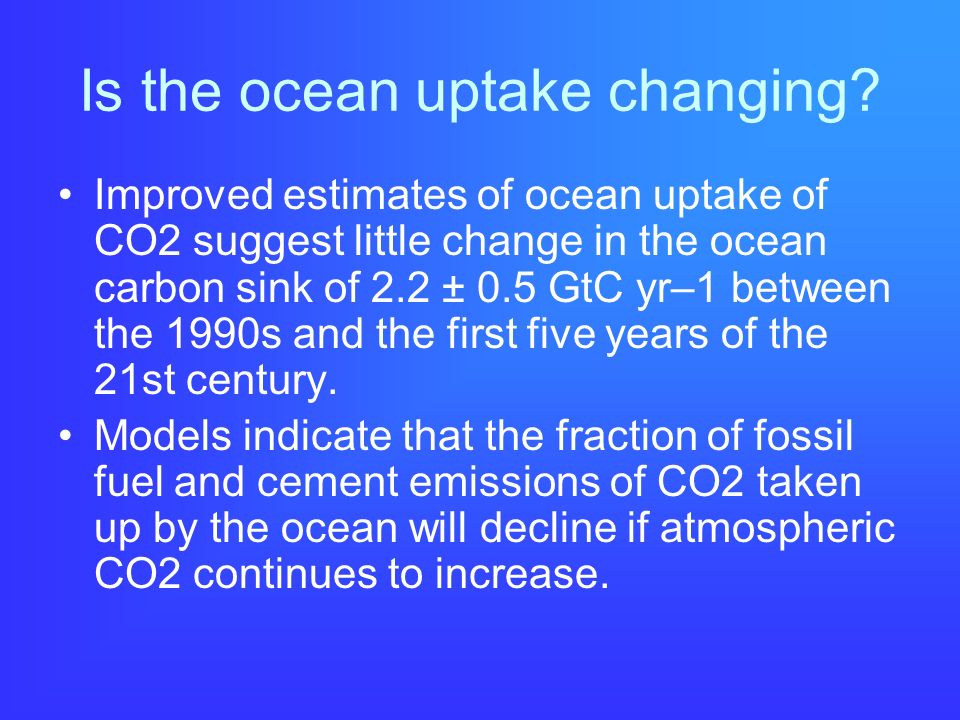 Is the ocean uptake changing?

• Improved estimates of ocean uptake of CO2 suggest little change in the ocean carbon sink of 2.2 ± 0.5 GtC yr–1 between the 1990s and the first five years of the 21st century.

• Models indicate that the fraction of fossil fuel and cement emissions of CO2 taken up by the ocean will decline if atmospheric CO2 continues to increase.